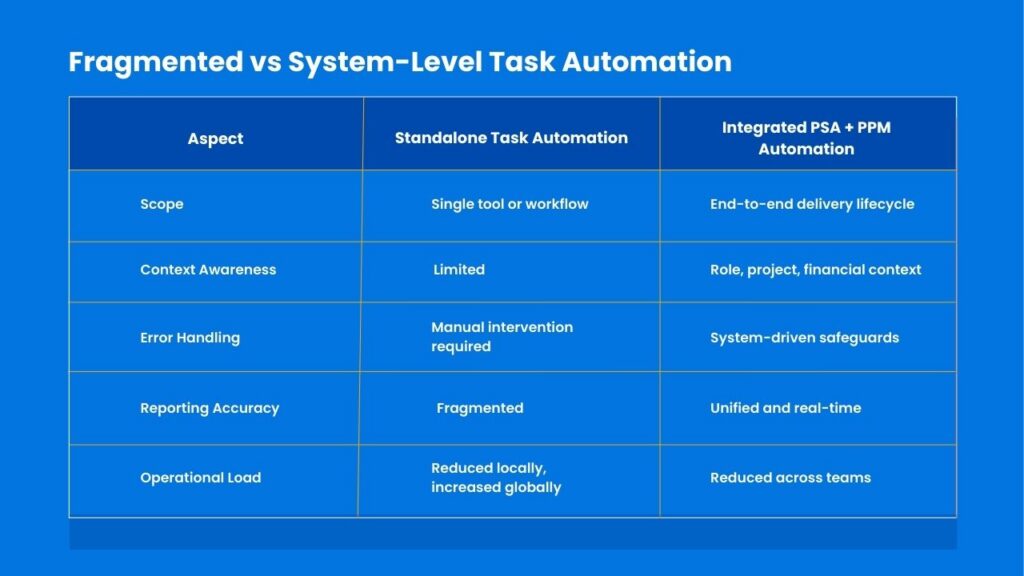 Fragmented vs System-Level Task Automation

| Aspect | Standalone Task Automation | Integrated PSA + PPM Automation |
|---|---|---|
| Scope | Single tool or workflow | End-to-end delivery lifecycle |
| Context Awareness | Limited | Role, project, financial context |
| Error Handling | Manual intervention required | System-driven safeguards |
| Reporting Accuracy | Fragmented | Unified and real-time |
| Operational Load | Reduced locally, increased globally | Reduced across teams |